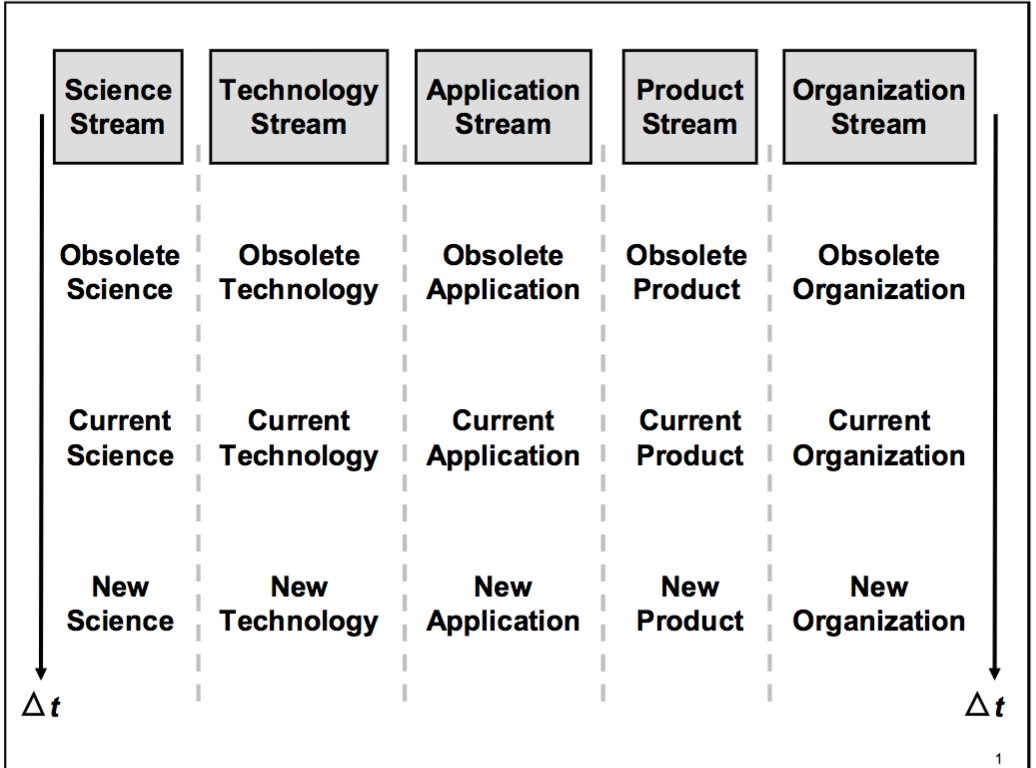 | Science Stream | Technology Stream | Application Stream | Product Stream | Organization Stream |
|---|---|---|---|---|
| Obsolete Science | Obsolete Technology | Obsolete Application | Obsolete Product | Obsolete Organization |
| Current Science | Current Technology | Current Application | Current Product | Current Organization |
| New Science | New Technology | New Application | New Product | New Organization |

$\Delta t$

$\Delta t$

1